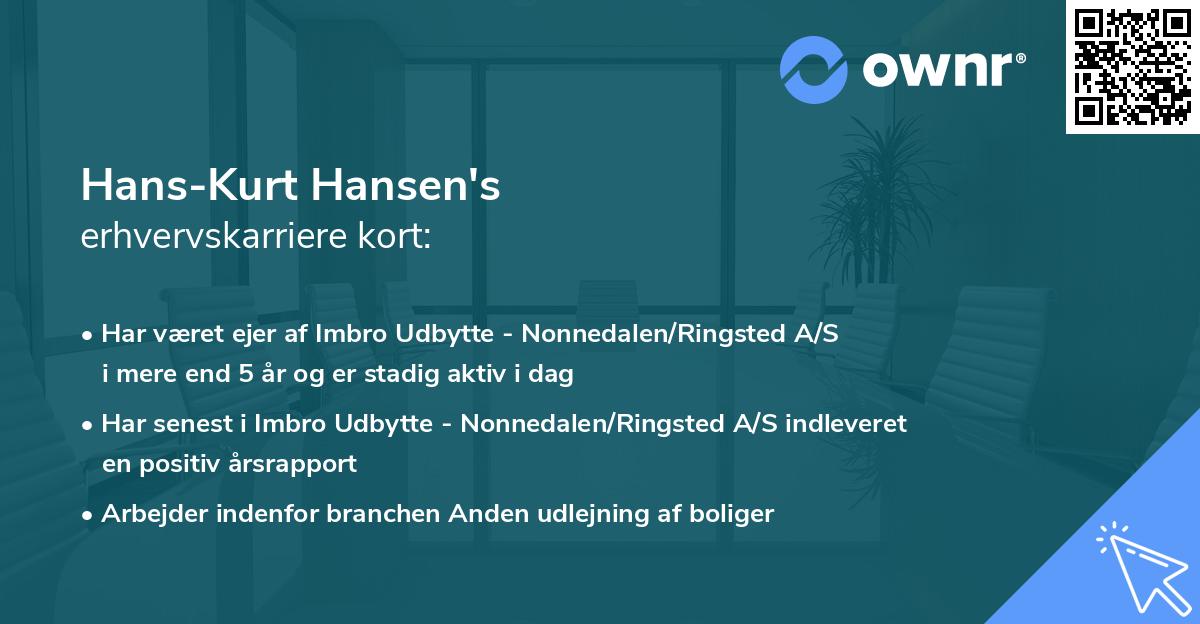 ownr®

Hans-Kurt Hansen's
erhvervskarriere kort:

• Har været ejer af Imbro Udbytte - Nonnedalen/Ringsted A/S i mere end 5 år og er stadig aktiv i dag

• Har senest i Imbro Udbytte - Nonnedalen/Ringsted A/S indleveret en positiv årsrapport

• Arbejder indenfor branchen Anden udlejning af boliger